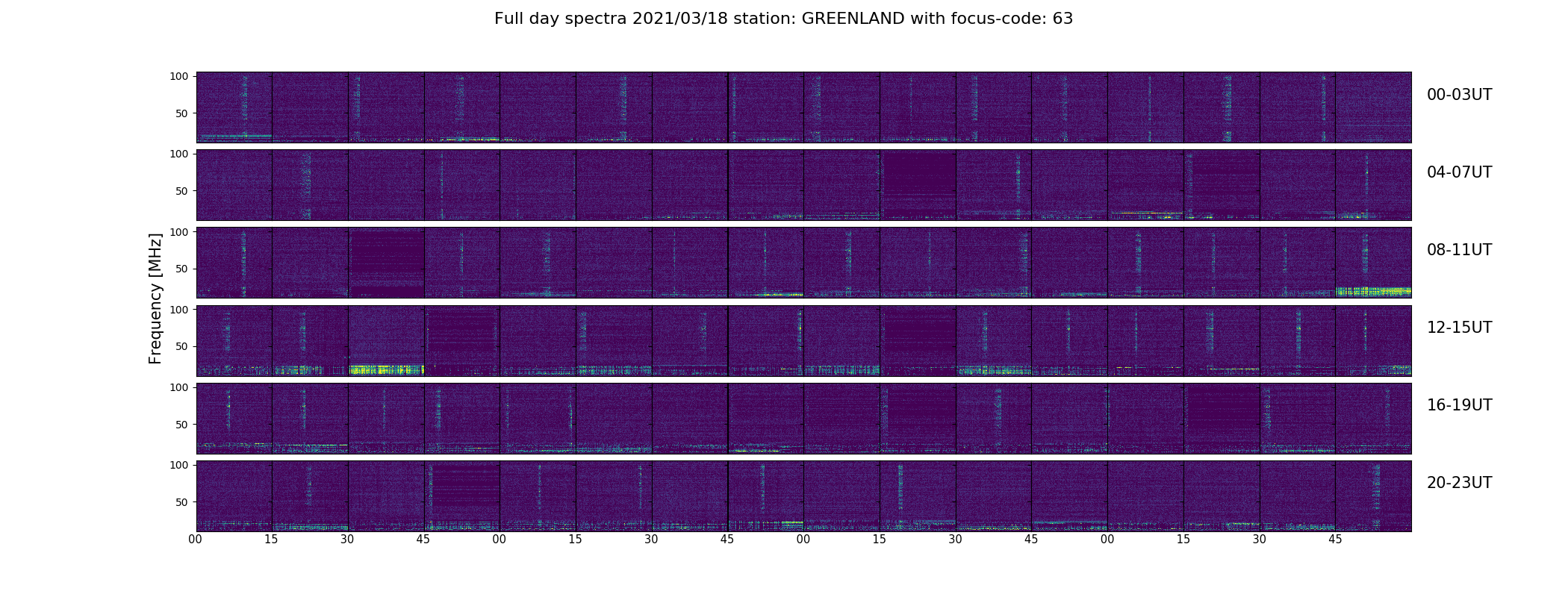 Full day spectra 2021/03/18 station: GREENLAND with focus-code: 63

Frequency [MHz]

100
50
00-03UT

100
50
04-07UT

100
50
08-11UT

100
50
12-15UT

100
50
16-19UT

100
50
20-23UT

00 15 30 45 00 15 30 45 00 15 30 45 00 15 30 45